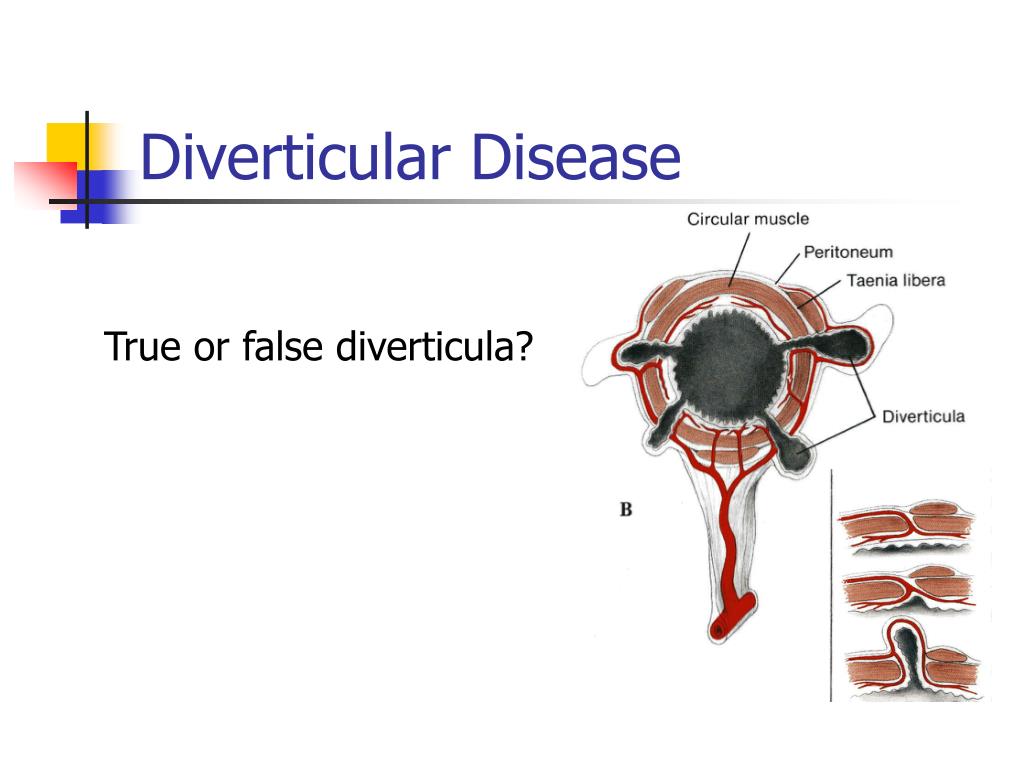 Diverticular Disease

True or false diverticula?

Circular muscle
Peritoneum
Taenia libera
Diverticula
B